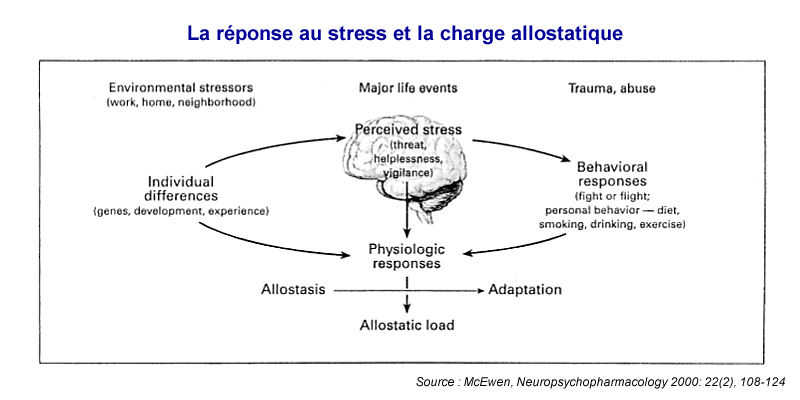 La réponse au stress et la charge allostatique

Environmental stressors
(work, home, neighborhood)

Major life events

Trauma, abuse

Perceived stress
(threat, helplessness, vigilance)

Individual differences
(genes, development, experience)

Behavioral responses
(fight or flight; personal behavior — diet, smoking, drinking, exercise)

Physiologic responses

Allostasis

Adaptation

Allostatic load

Source : McEwen, Neuropsychopharmacology 2000: 22(2), 108-124